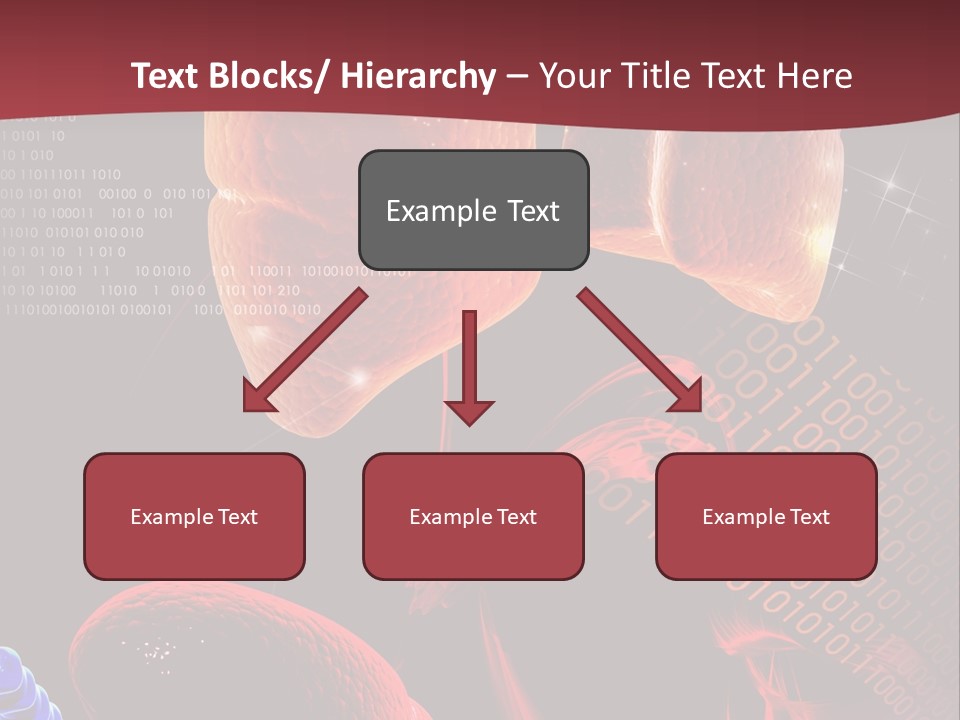 Text Blocks/ Hierarchy – Your Title Text Here

Example Text

Example Text

Example Text

Example Text